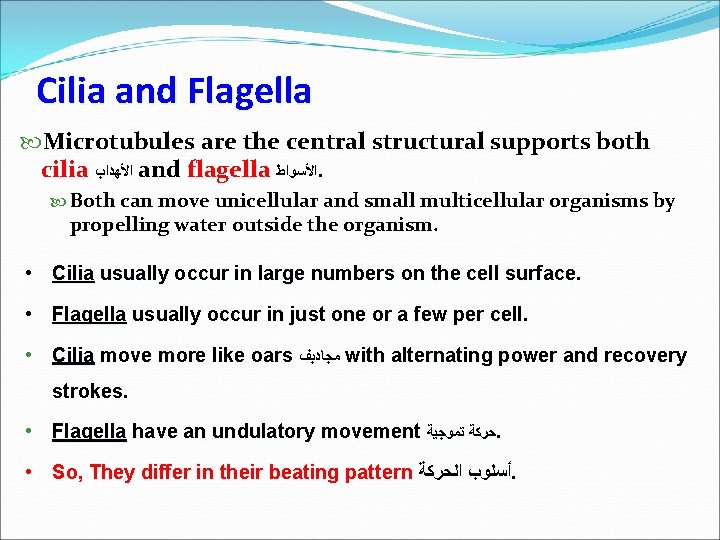 Cilia and Flagella

Microtubules are the central structural supports both cilia الأهداب and flagella الأسواط.

Both can move unicellular and small multicellular organisms by propelling water outside the organism.

• Cilia usually occur in large numbers on the cell surface.

• Flagella usually occur in just one or a few per cell.

• Cilia move more like oars مجاديف with alternating power and recovery strokes.

• Flagella have an undulatory movement حركة تموجية.

• So, They differ in their beating pattern أسلوب الحركة.